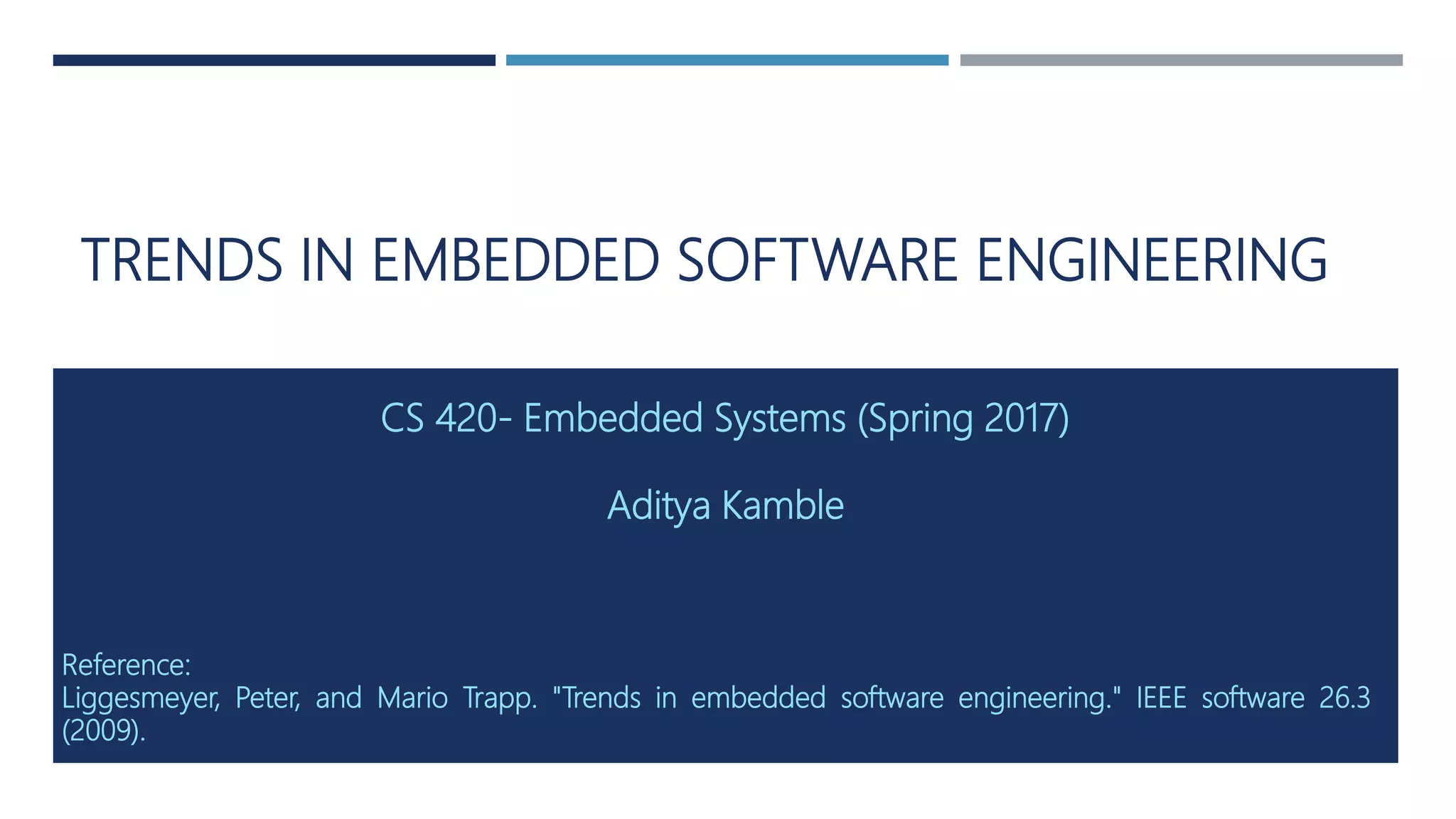 TRENDS IN EMBEDDED SOFTWARE ENGINEERING

CS 420- Embedded Systems (Spring 2017)

Aditya Kamble

Reference:
Liggesmeyer, Peter, and Mario Trapp. "Trends in embedded software engineering." IEEE software 26.3 (2009).